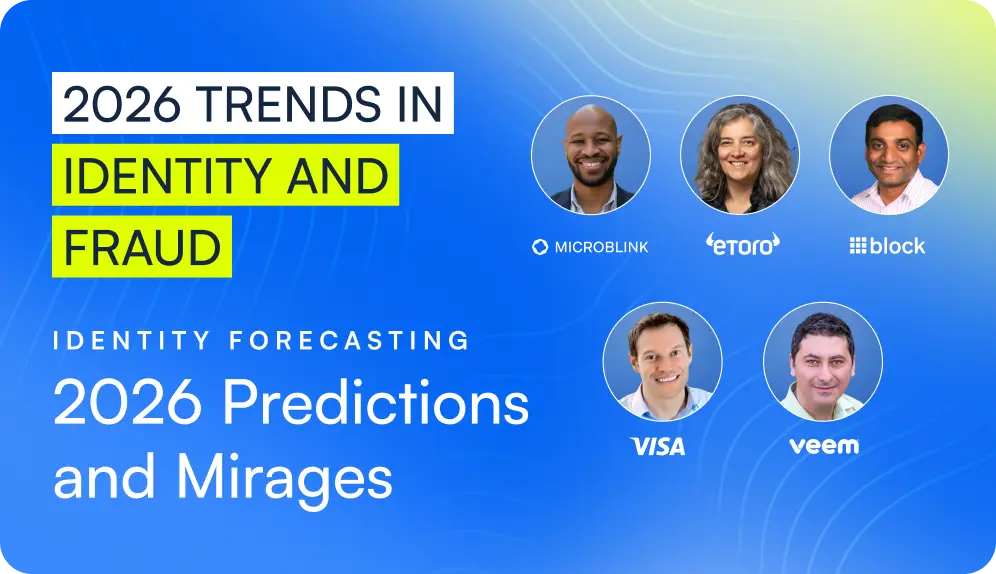 2026 TRENDS IN IDENTITY AND FRAUD

IDENTITY FORECASTING

2026 Predictions and Mirages

MICROBLINK

eToro

block

VISA

veem